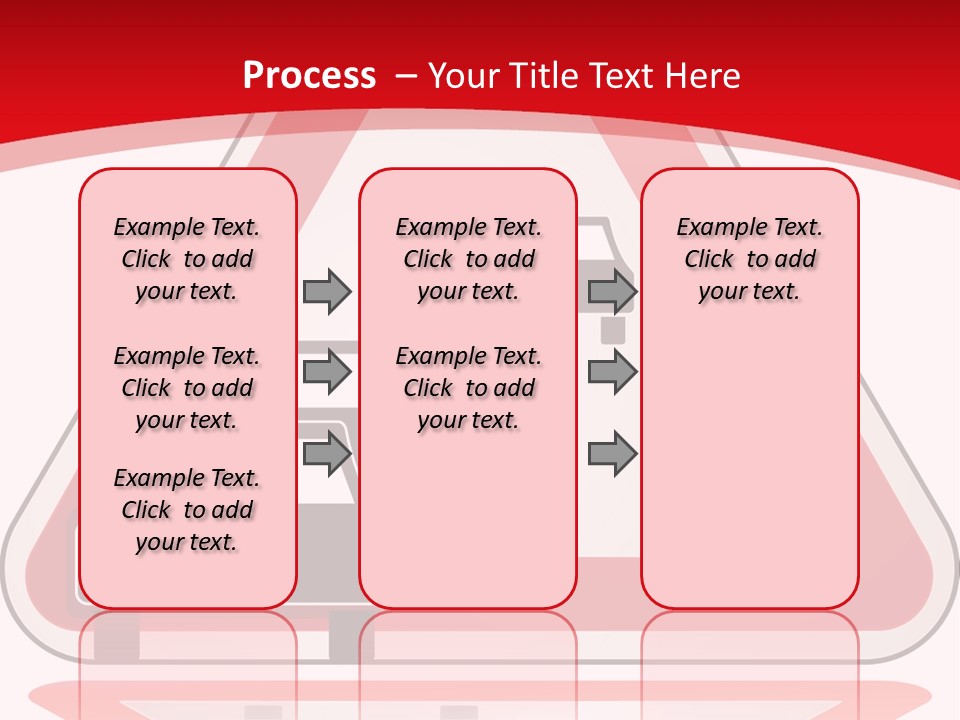 Process – Your Title Text Here

Example Text. Click to add your text.

Example Text. Click to add your text.

Example Text. Click to add your text.

Example Text. Click to add your text.

Example Text. Click to add your text.

Example Text. Click to add your text.